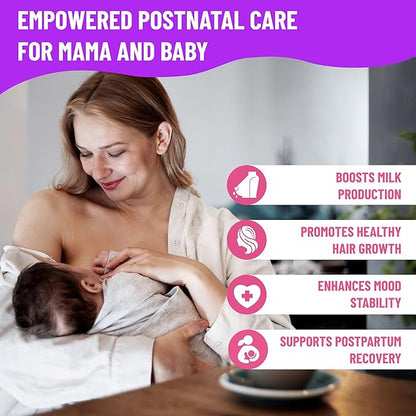 EMPOWERED POSTNATAL CARE FOR MAMA AND BABY

BOOSTS MILK PRODUCTION

PROMOTES HEALTHY HAIR GROWTH

ENHANCES MOOD STABILITY

SUPPORTS POSTPARTUM RECOVERY